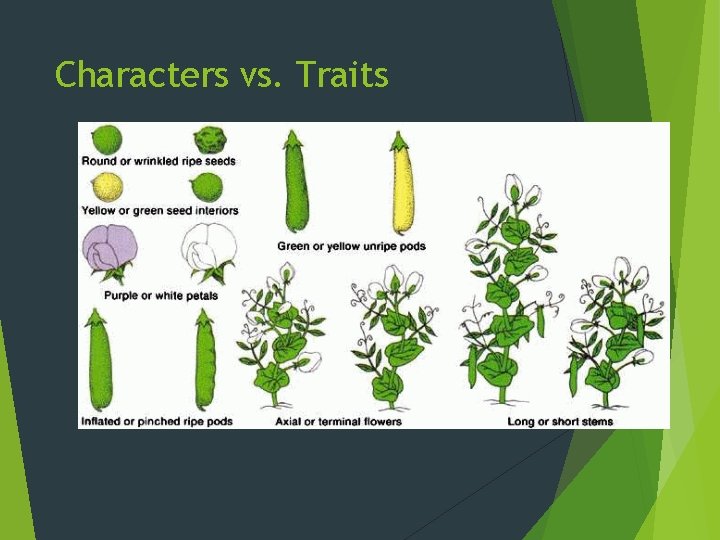 Characters vs. Traits

Round or wrinkled ripe seeds

Yellow or green seed interiors

Purple or white petals

Inflated or pinched ripe pods

Green or yellow unripe pods

Axial or terminal flowers

Long or short stems